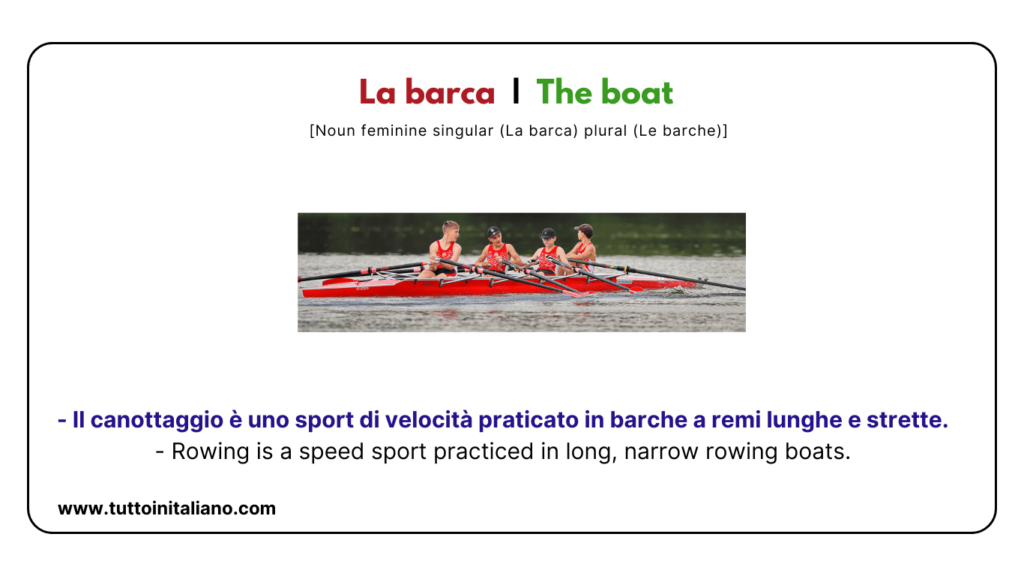 La barca | The boat

[Noun feminine singular (La barca) plural (Le barche)]

- Il canottaggio è uno sport di velocità praticato in barche a remi lunghe e strette.
- Rowing is a speed sport practiced in long, narrow rowing boats.

www.tuttoinitaliano.com